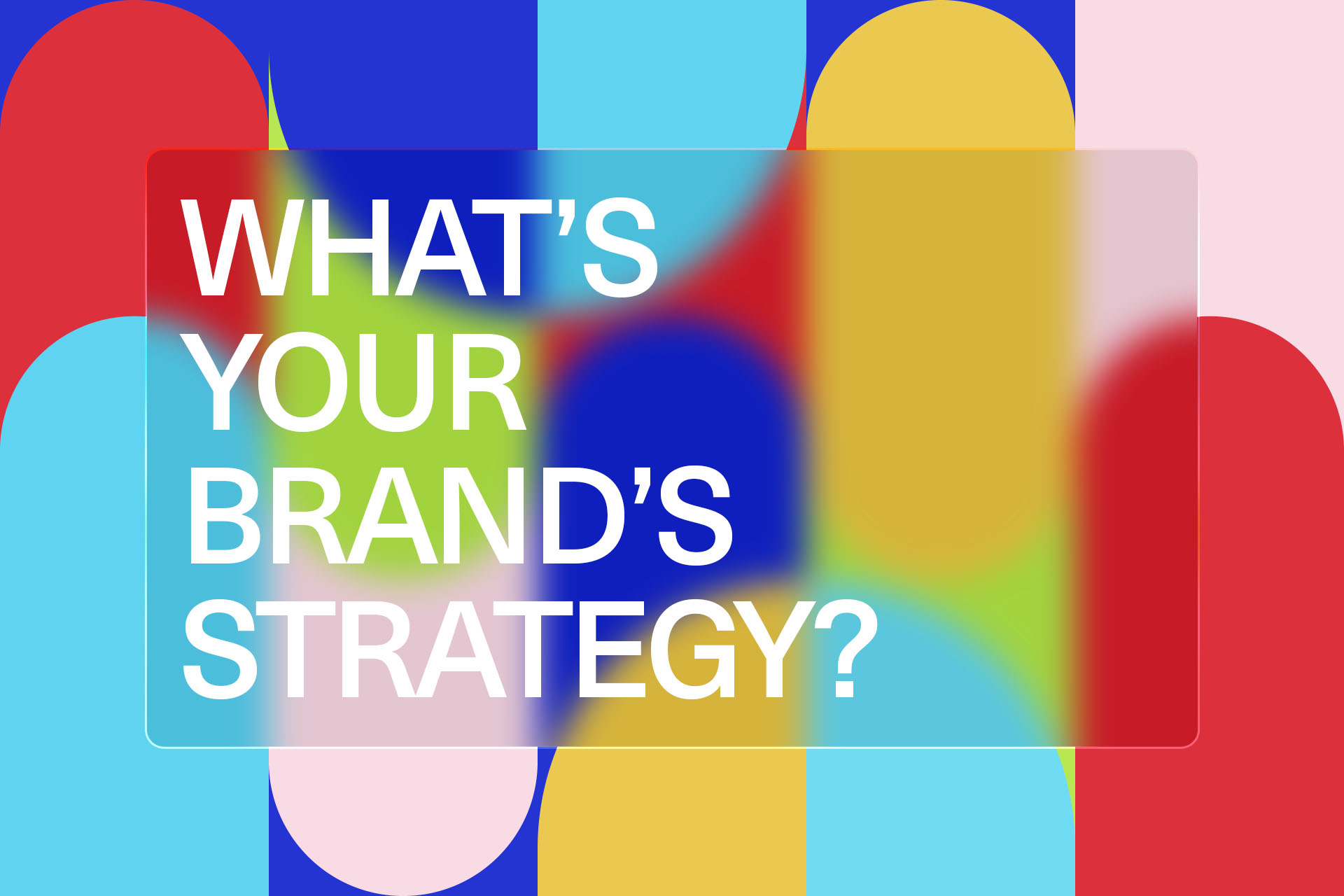 WHAT'S YOUR BRAND'S STRATEGY?